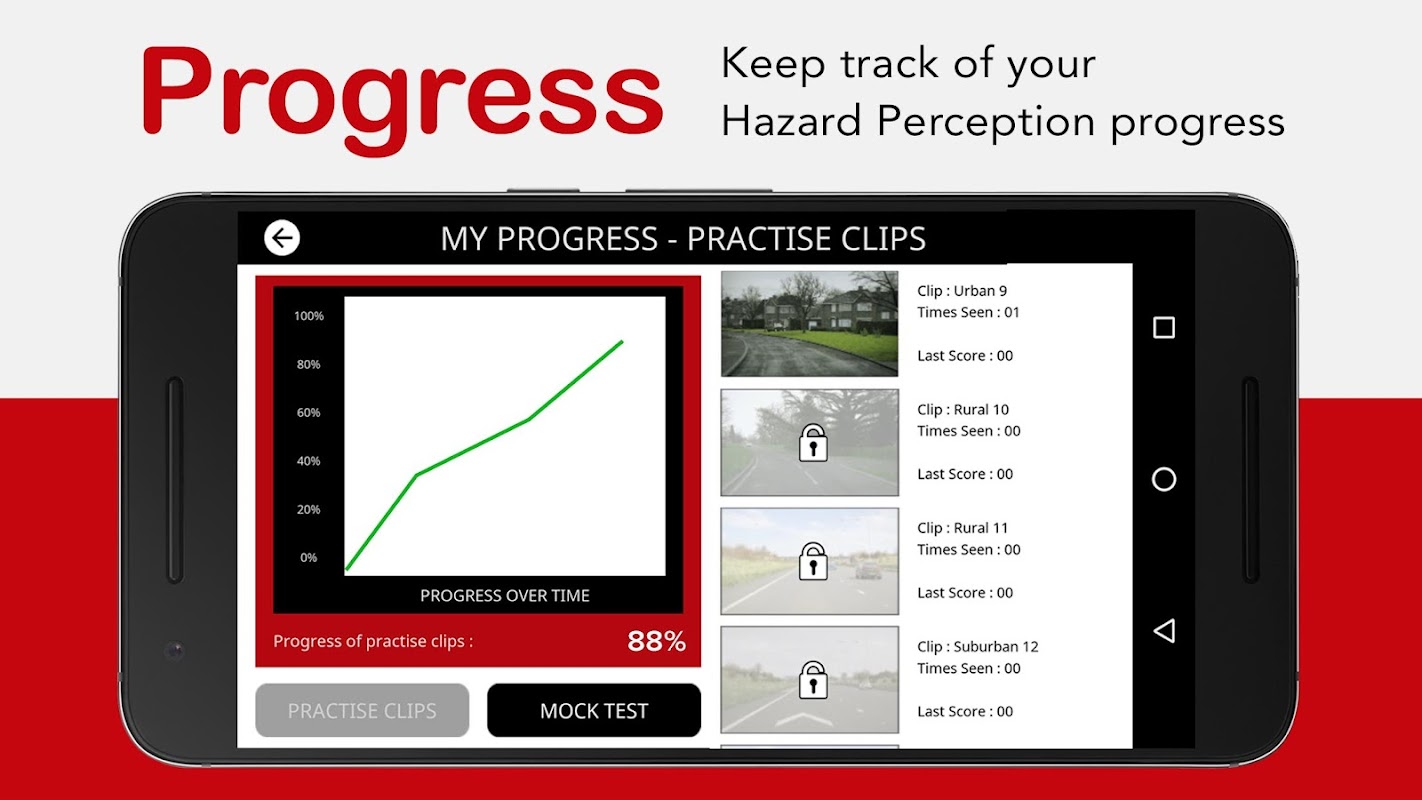 Progress

Keep track of your Hazard Perception progress

MY PROGRESS - PRACTISE CLIPS

100%
80%
60%
40%
20%
0%

PROGRESS OVER TIME

Progress of practise clips : 88%

PRACTISE CLIPS

MOCK TEST

Clip : Urban 9
Times Seen : 01
Last Score : 00

Clip : Rural 10
Times Seen : 00
Last Score : 00

Clip : Rural 11
Times Seen : 00
Last Score : 00

Clip : Suburban 12
Times Seen : 00
Last Score : 00